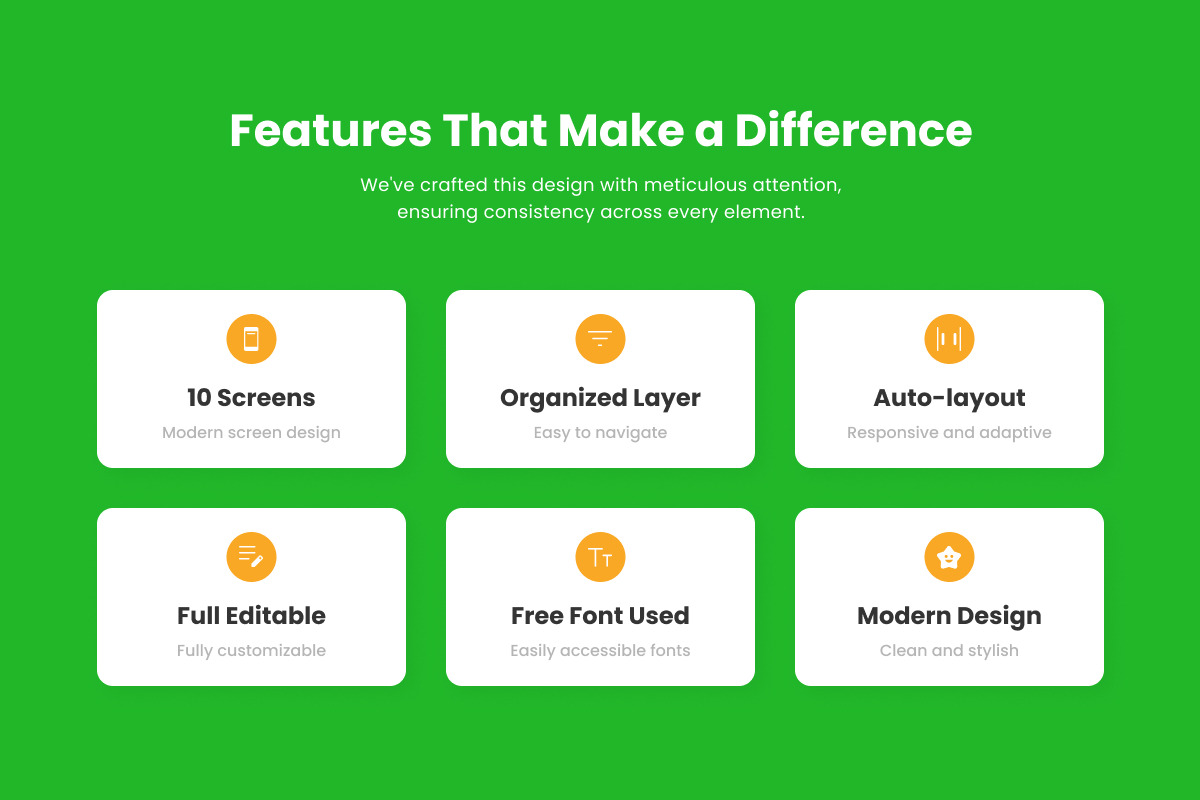 Features That Make a Difference

We've crafted this design with meticulous attention, ensuring consistency across every element.

10 Screens
Modern screen design

Organized Layer
Easy to navigate

Auto-layout
Responsive and adaptive

Full Editable
Fully customizable

Free Font Used
Easily accessible fonts

Modern Design
Clean and stylish